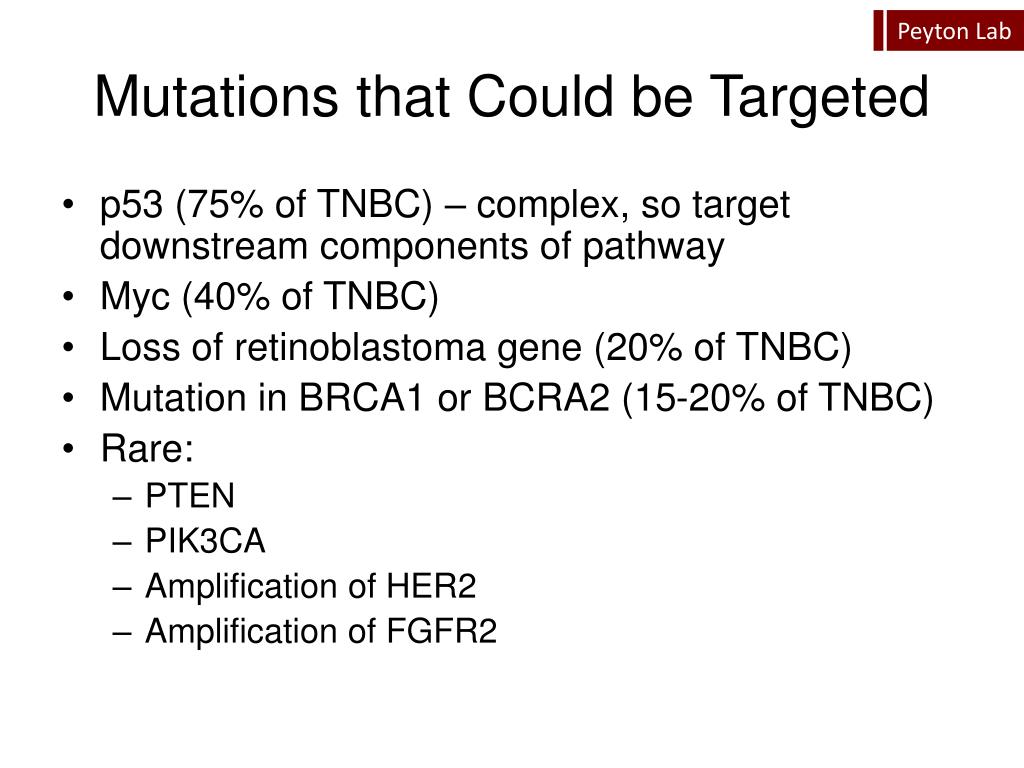 Peyton Lab

Mutations that Could be Targeted

• p53 (75% of TNBC) – complex, so target downstream components of pathway
• Myc (40% of TNBC)
• Loss of retinoblastoma gene (20% of TNBC)
• Mutation in BRCA1 or BCRA2 (15-20% of TNBC)
• Rare:
– PTEN
– PIK3CA
– Amplification of HER2
– Amplification of FGFR2